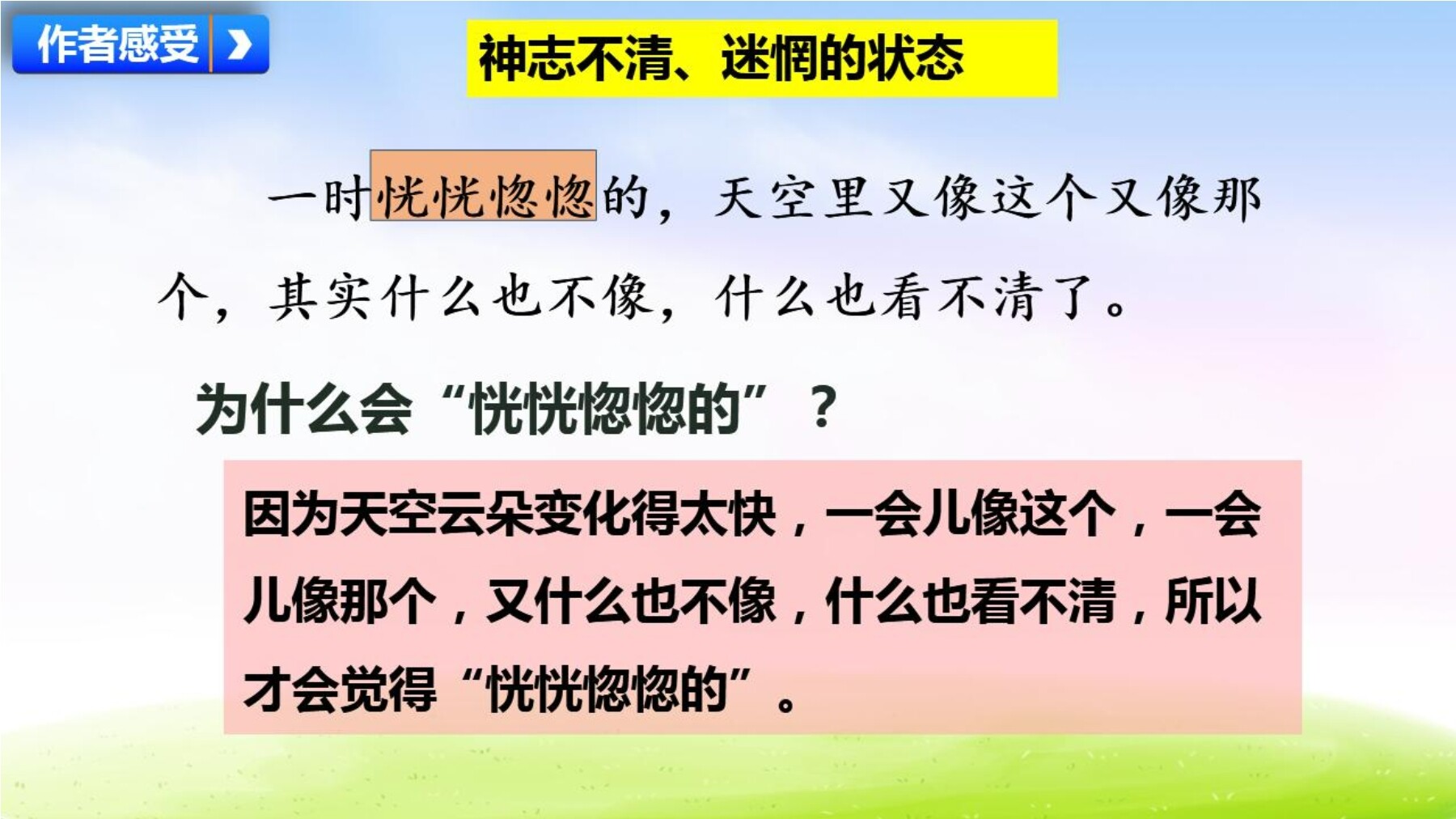 作者感受

神志不清、迷惘的状态

一时恍恍惚惚的，天空里又像这个又像那个，其实什么也不像，什么也看不清了。

为什么会“恍恍惚惚的”？

因为天空云朵变化得太快，一会儿像这个，一会儿像那个，又什么也不像，什么也看不清，所以才会觉得“恍恍惚惚的”。